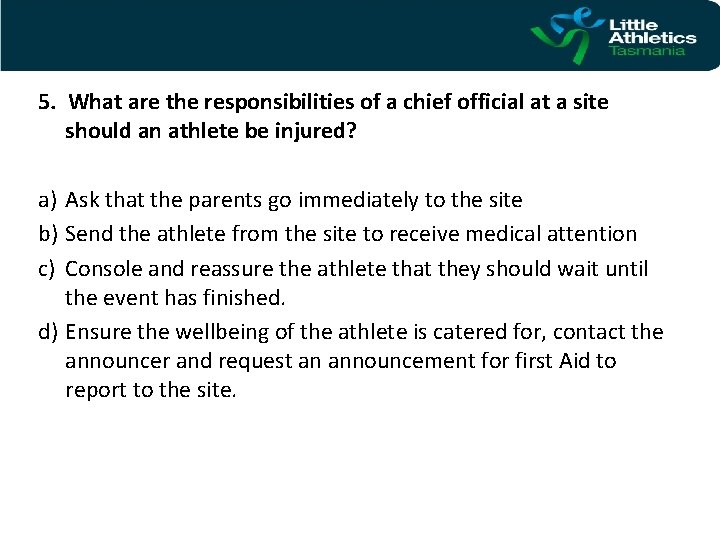 Little Athletics Tasmania

5. What are the responsibilities of a chief official at a site should an athlete be injured?

a) Ask that the parents go immediately to the site
b) Send the athlete from the site to receive medical attention
c) Console and reassure the athlete that they should wait until the event has finished.
d) Ensure the wellbeing of the athlete is catered for, contact the announcer and request an announcement for first Aid to report to the site.